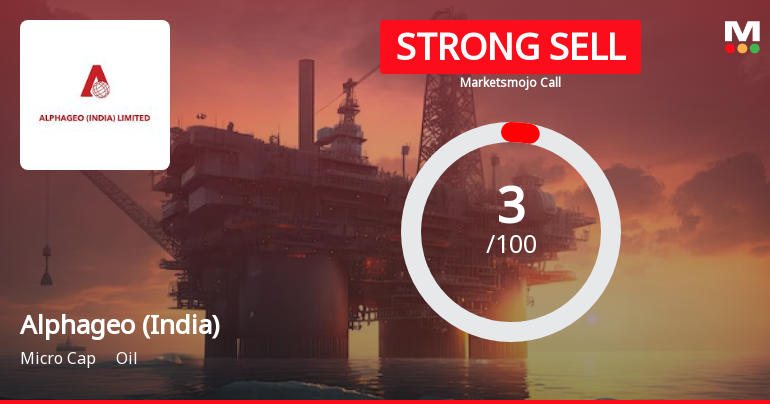 ALPHAGEO (INDIA) LIMITED

STRONG SELL

Marketsmojo Call

M

3
/100

Alphageo (India)

Micro Cap Oil